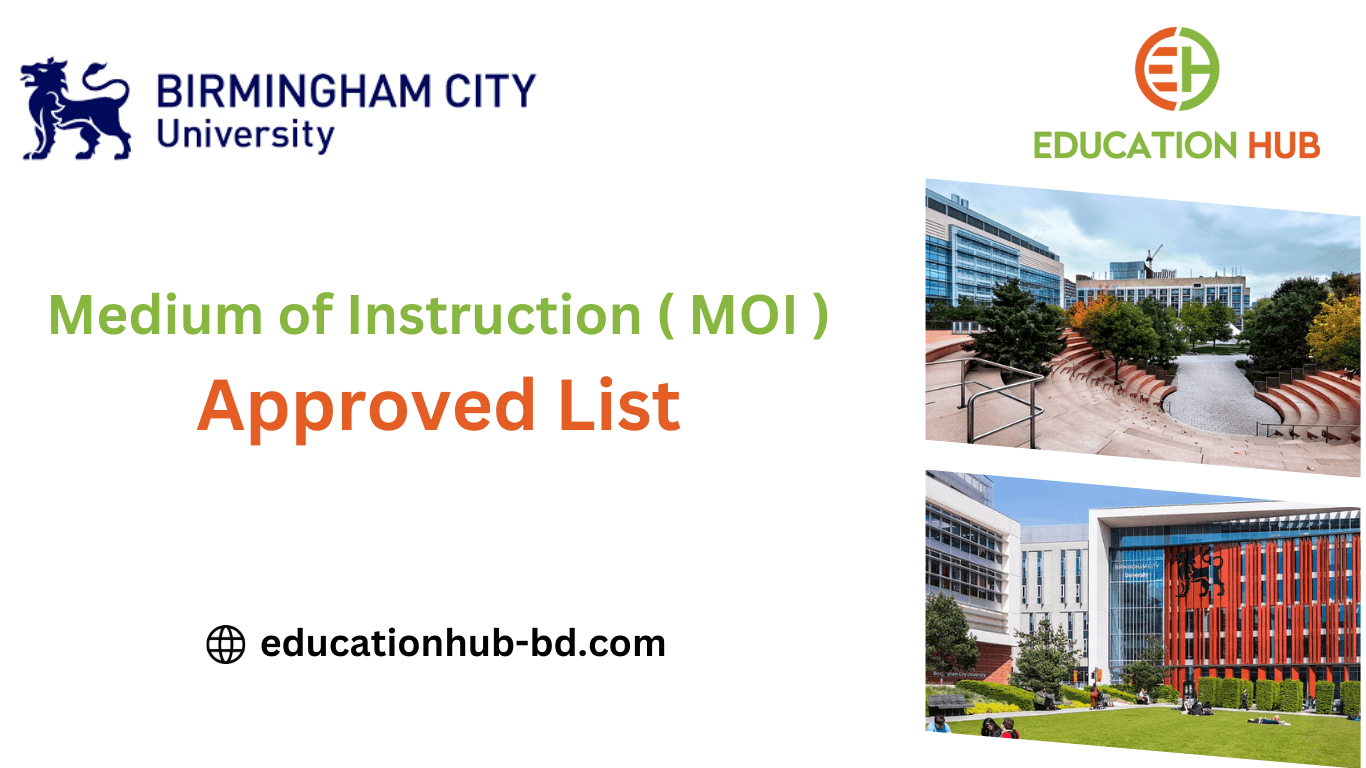 BIRMINGHAM CITY
University

EH
EDUCATION HUB

Medium of Instruction ( MOI )
Approved List

educationhub-bd.com

BIRMINGHAM CITY
University